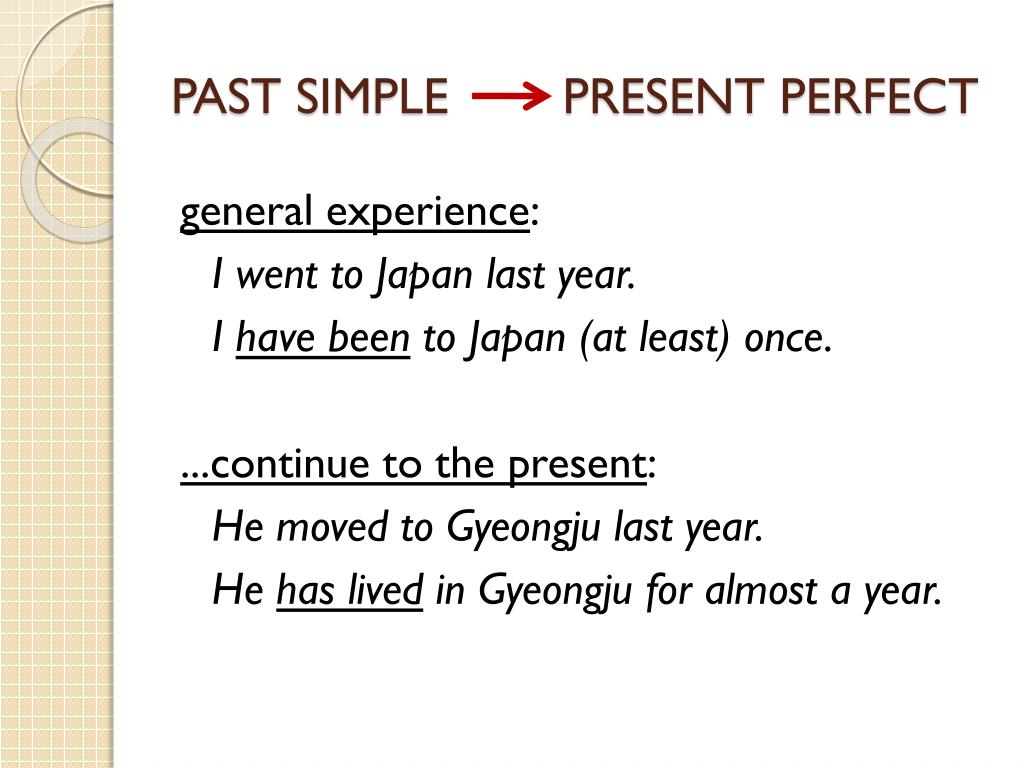 PAST SIMPLE → PRESENT PERFECT

general experience:
I went to Japan last year.
I have been to Japan (at least) once.

...continue to the present:
He moved to Gyeongju last year.
He has lived in Gyeongju for almost a year.